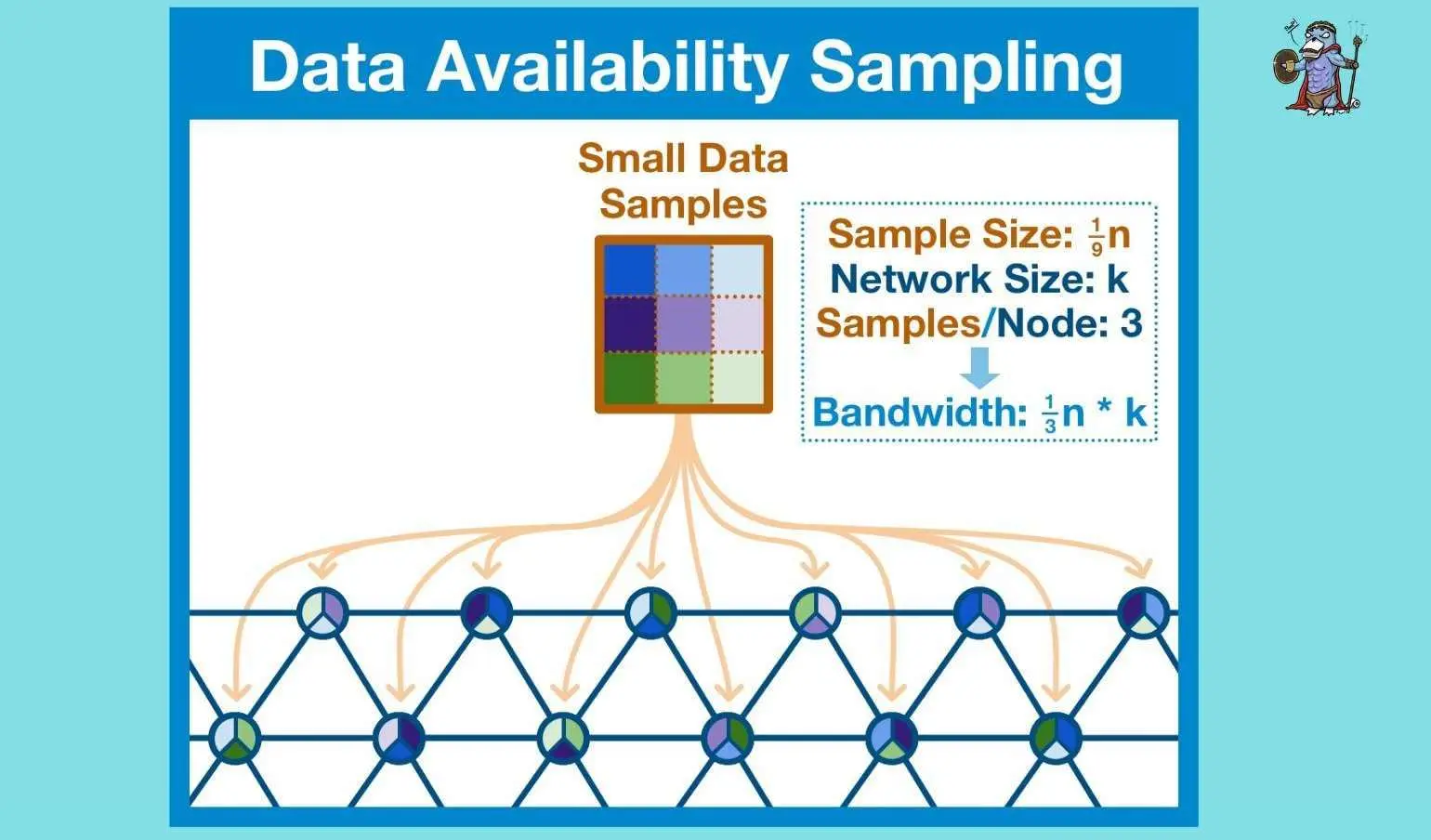 Data Availability Sampling

Small Data Samples

Sample Size: $\frac{1}{9}$n
Network Size: k
Samples/Node: 3

Bandwidth: $\frac{1}{3}$n * k